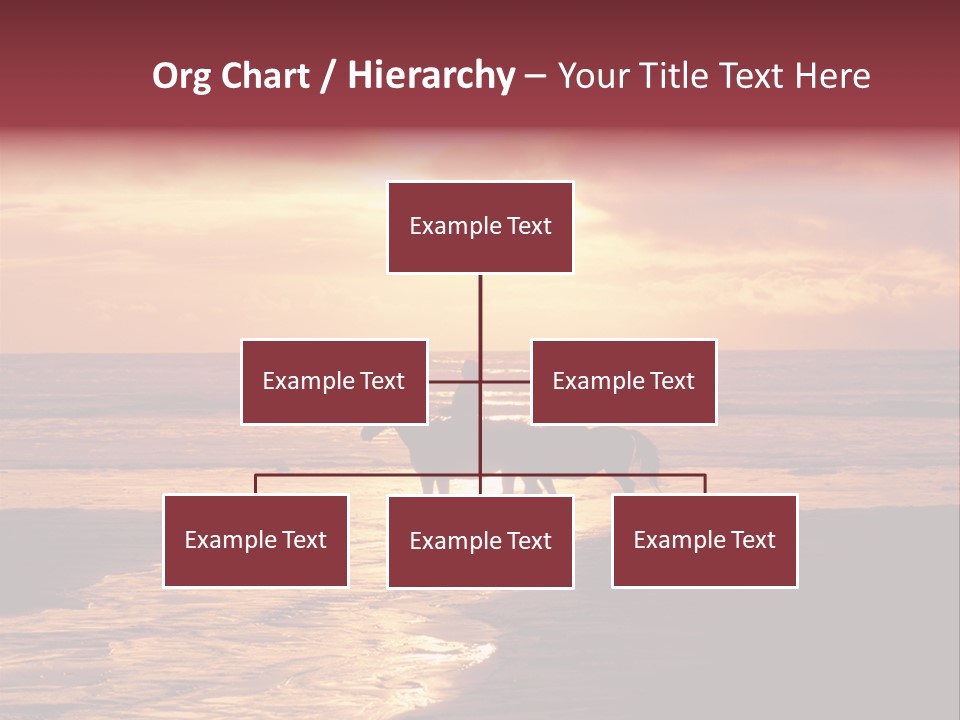 Org Chart / Hierarchy – Your Title Text Here

Example Text

Example Text

Example Text

Example Text

Example Text

Example Text